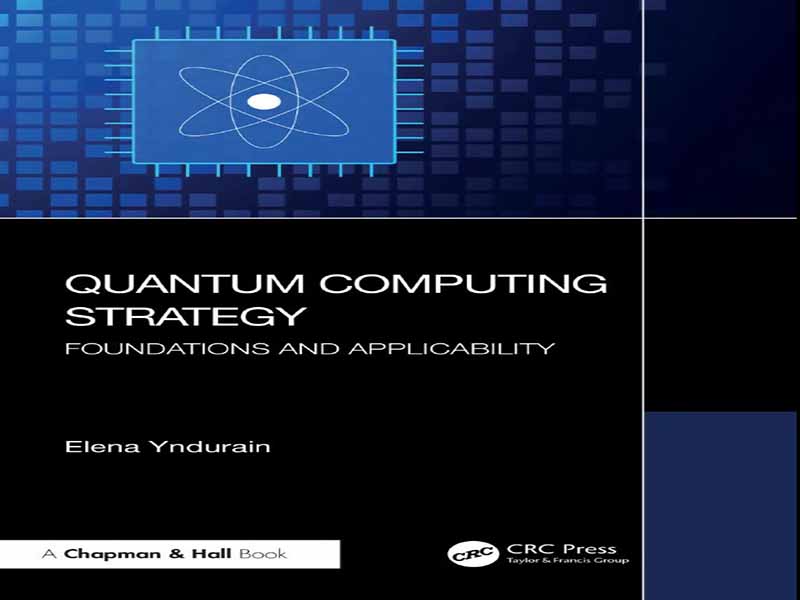 QUANTUM COMPUTING STRATEGY
FOUNDATIONS AND APPLICABILITY

Elena Yndurain

A Chapman & Hall Book

CRC CRC Press
Taylor & Francis Group